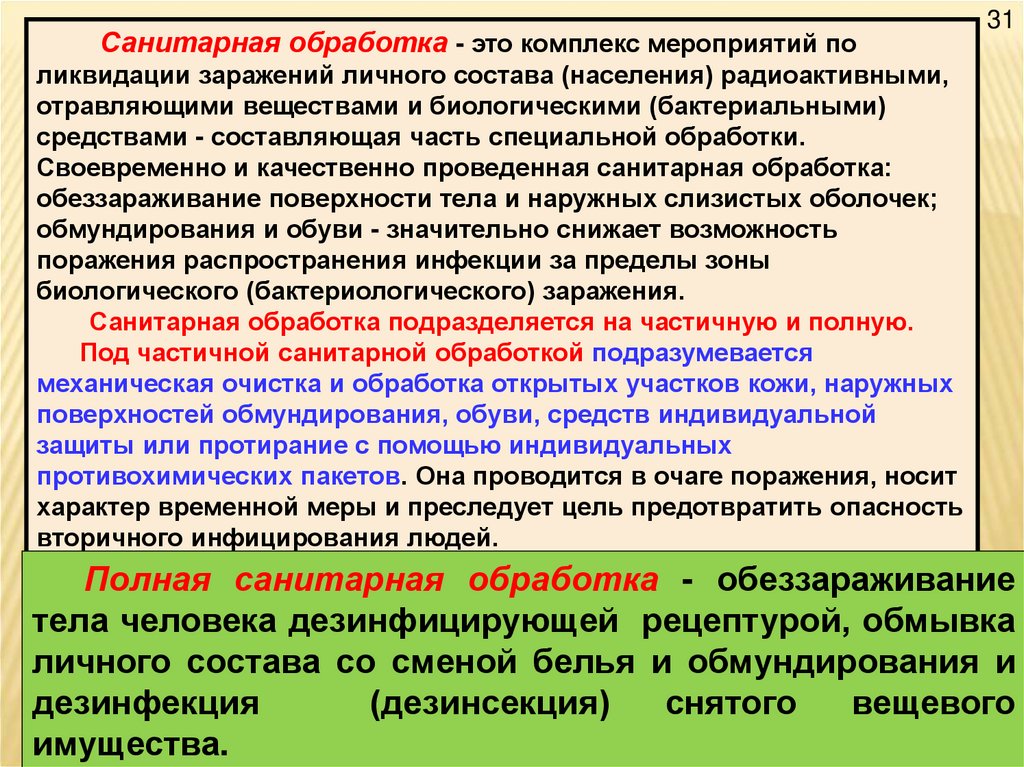 31

Санитарная обработка - это комплекс мероприятий по ликвидации заражений личного состава (населения) радиоактивными, отравляющими веществами и биологическими (бактериальными) средствами - составляющая часть специальной обработки. Своевременно и качественно проведенная санитарная обработка: обеззараживание поверхности тела и наружных слизистых оболочек; обмундирования и обуви - значительно снижает возможность поражения распространения инфекции за пределы зоны биологического (бактериологического) заражения.

Санитарная обработка подразделяется на частичную и полную.

Под частичной санитарной обработкой подразумевается механическая очистка и обработка открытых участков кожи, наружных поверхностей обмундирования, обуви, средств индивидуальной защиты или протирание с помощью индивидуальных противохимических пакетов. Она проводится в очаге поражения, носит характер временной меры и преследует цель предотвратить опасность вторичного инфицирования людей.

Полная санитарная обработка - обеззараживание тела человека дезинфицирующей рецептурой, обмывка личного состава со сменой белья и обмундирования и дезинфекция (дезинсекция) снятого вещевого имущества.